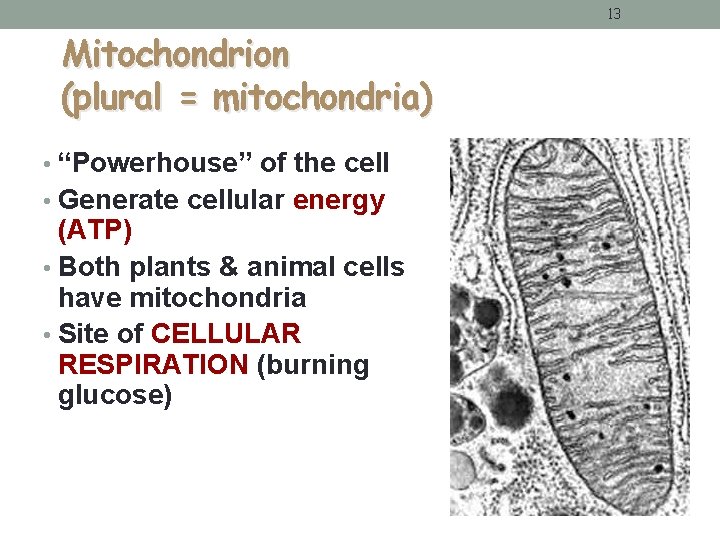 13

Mitochondrion
(plural = mitochondria)

• "Powerhouse" of the cell
• Generate cellular energy (ATP)
• Both plants & animal cells have mitochondria
• Site of CELLULAR RESPIRATION (burning glucose)